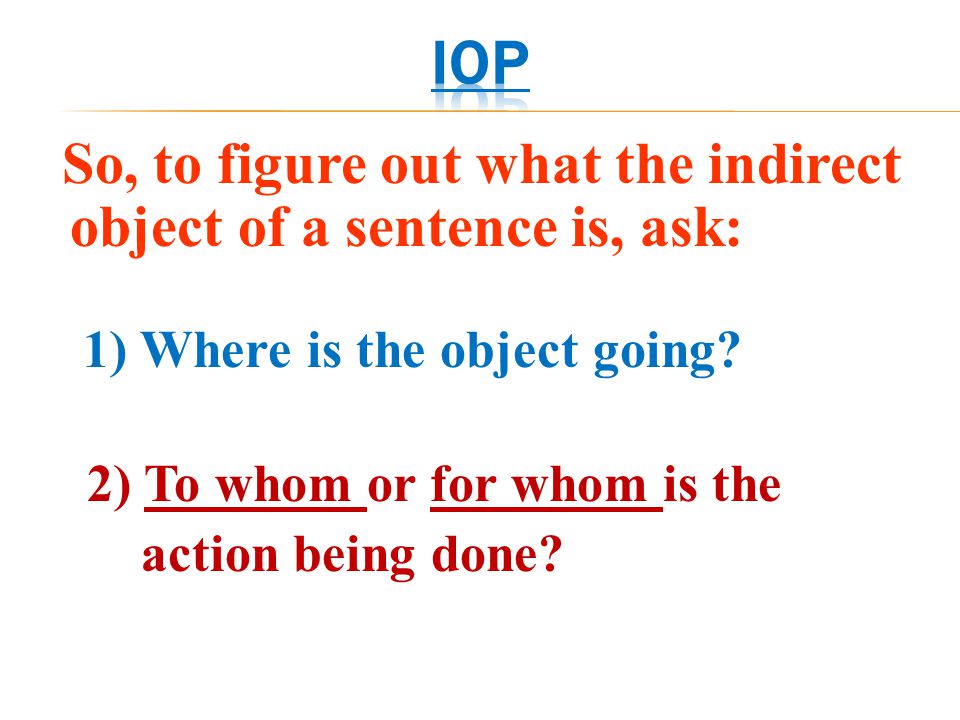 IOP

So, to figure out what the indirect object of a sentence is, ask:

1) Where is the object going?

2) To whom or for whom is the action being done?